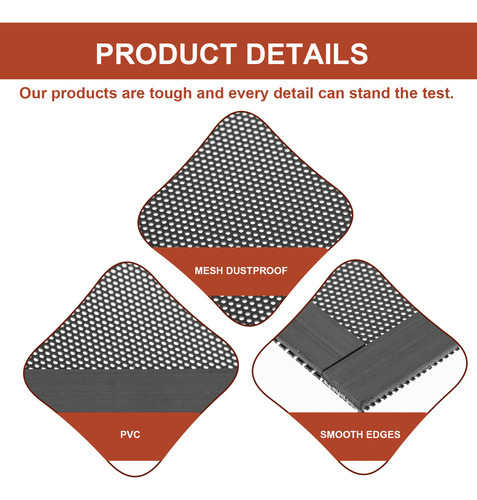 PRODUCT DETAILS

Our products are tough and every detail can stand the test.

MESH DUSTPROOF

PVC

SMOOTH EDGES